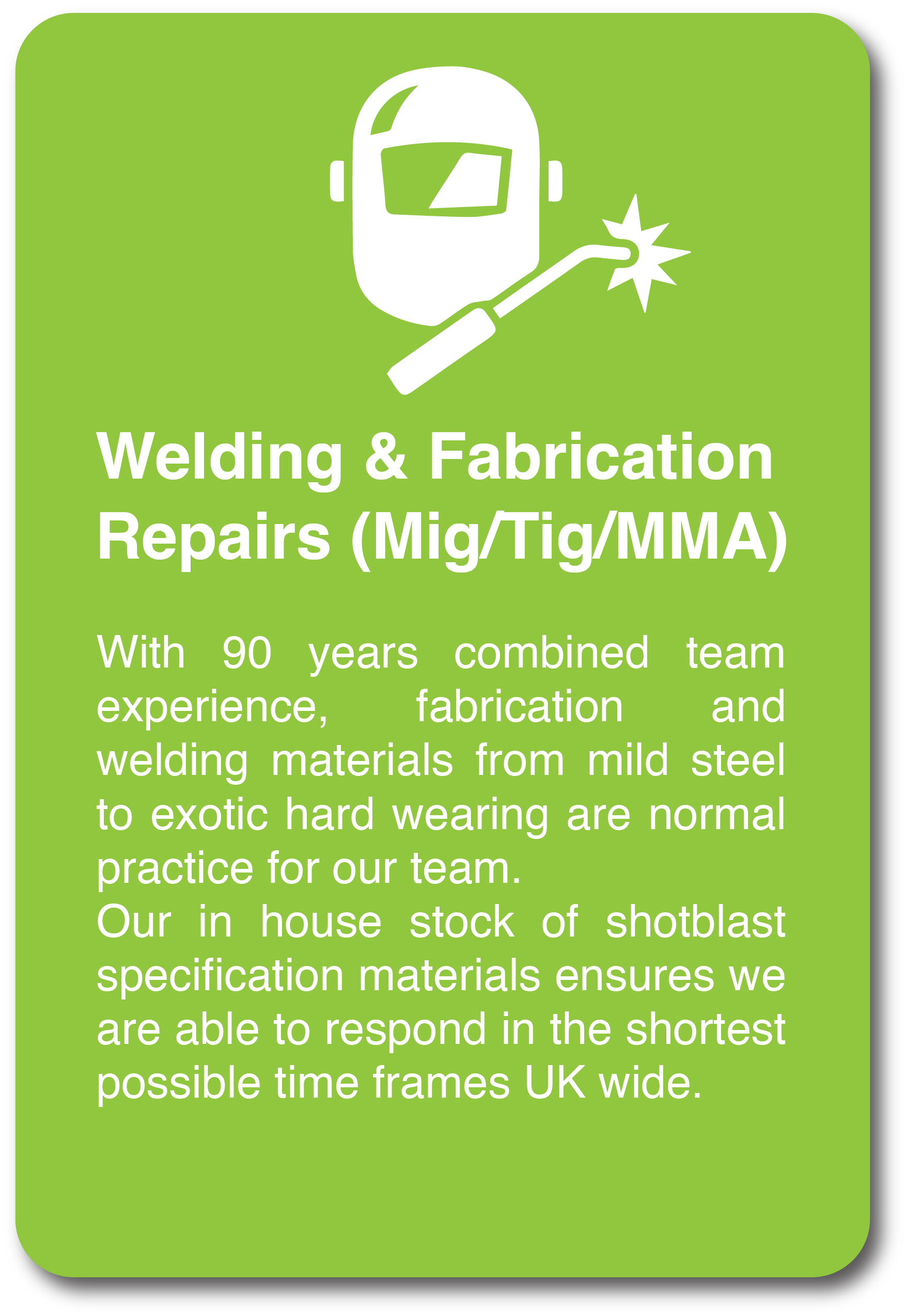 Welding & Fabrication Repairs (Mig/Tig/MMA)

With 90 years combined team experience, fabrication and welding materials from mild steel to exotic hard wearing are normal practice for our team.
Our in house stock of shotblast specification materials ensures we are able to respond in the shortest possible time frames UK wide.